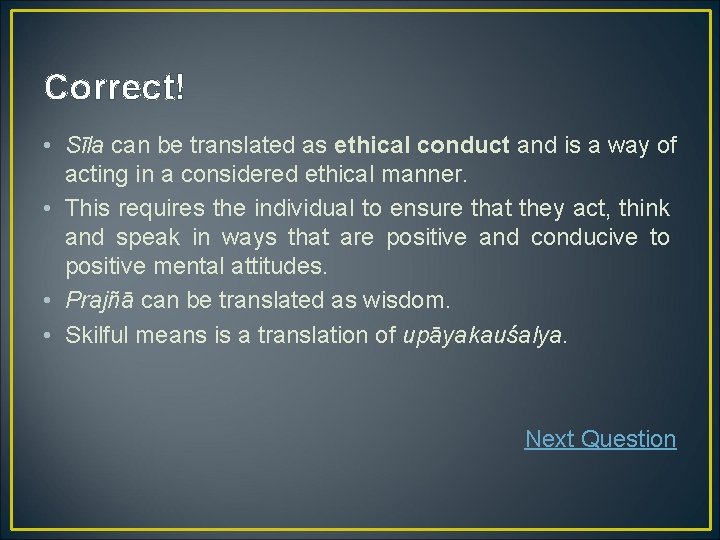 Correct!

• Sīla can be translated as ethical conduct and is a way of acting in a considered ethical manner.
• This requires the individual to ensure that they act, think and speak in ways that are positive and conducive to positive mental attitudes.
• Prajñā can be translated as wisdom.
• Skilful means is a translation of upāyakauśalya.

Next Question